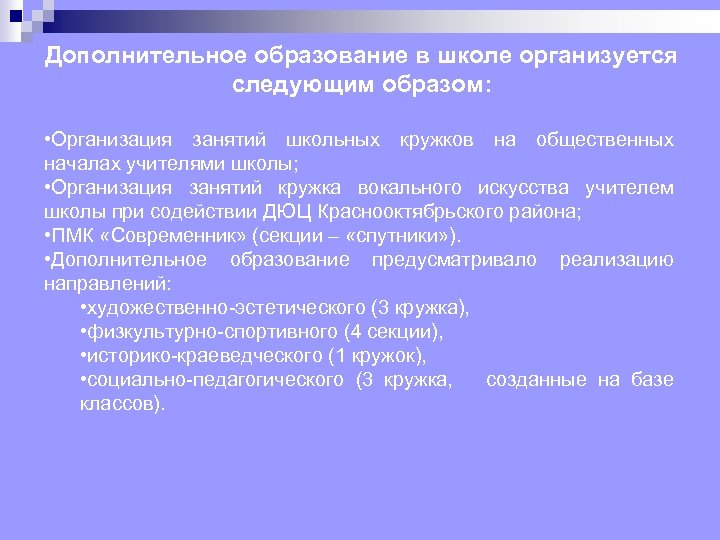 Дополнительное образование в школе организуется следующим образом:

•Организация занятий школьных кружков на общественных началах учителями школы;
•Организация занятий кружка вокального искусства учителем школы при содействии ДЮЦ Краснооктябрьского района;
•ПМК «Современник» (секции – «спутники»).
•Дополнительное образование предусматривало реализацию направлений:
•художественно-эстетического (3 кружка),
•физкультурно-спортивного (4 секции),
•историко-краеведческого (1 кружок),
•социально-педагогического (3 кружка, созданные на базе классов).